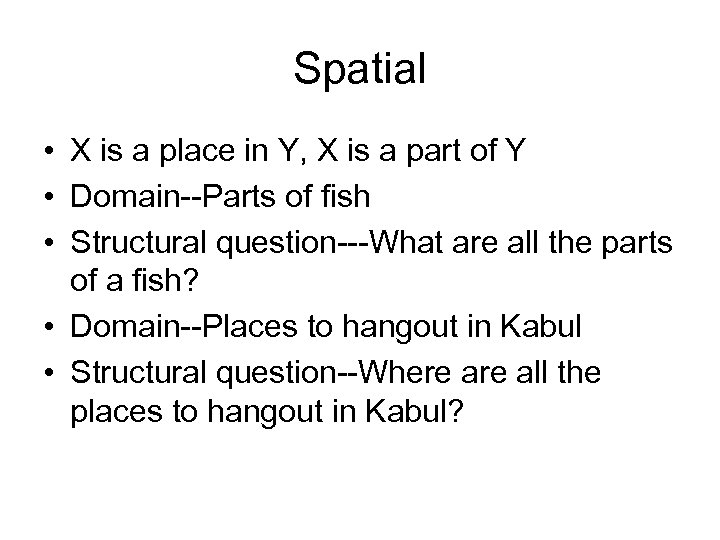 Spatial

• X is a place in Y, X is a part of Y
• Domain--Parts of fish
• Structural question---What are all the parts of a fish?
• Domain--Places to hangout in Kabul
• Structural question--Where are all the places to hangout in Kabul?